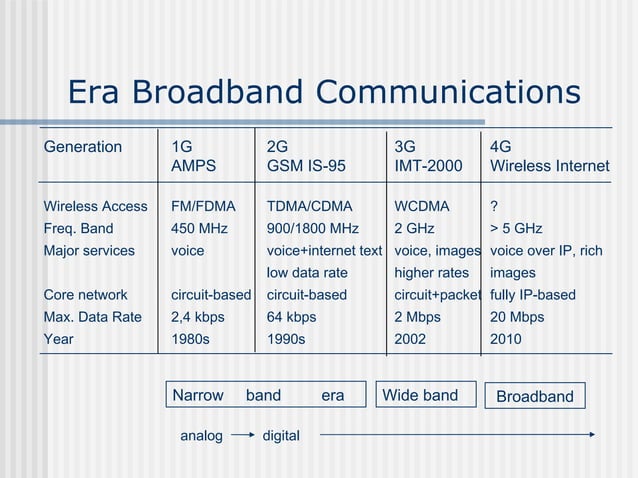 Era Broadband Communications

| Generation | 1G AMPS | 2G GSM IS-95 | 3G IMT-2000 | 4G Wireless Internet |
|---|---|---|---|---|
| Wireless Access | FM/FDMA | TDMA/CDMA | WCDMA | ? |
| Freq. Band | 450 MHz | 900/1800 MHz | 2 GHz | > 5 GHz |
| Major services | voice | voice+internet text low data rate | voice, images higher rates | voice over IP, rich images |
| Core network | circuit-based | circuit-based | circuit+packet | fully IP-based |
| Max. Data Rate | 2,4 kbps | 64 kbps | 2 Mbps | 20 Mbps |
| Year | 1980s | 1990s | 2002 | 2010 |

Narrow band era

Wide band

Broadband

analog → digital